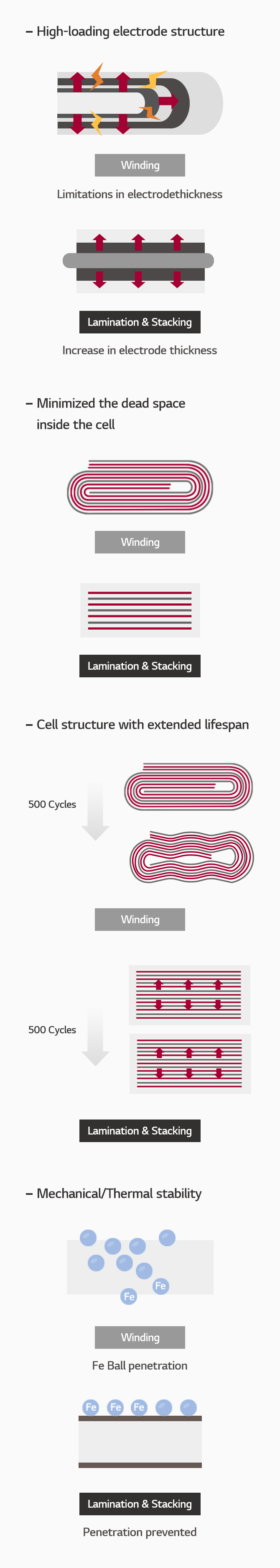 – High-loading electrode structure

Winding

Limitations in electrodethickness

Lamination & Stacking

Increase in electrode thickness

– Minimized the dead space inside the cell

Winding

Lamination & Stacking

– Cell structure with extended lifespan

500 Cycles

Winding

500 Cycles

Lamination & Stacking

– Mechanical/Thermal stability

Fe

Fe

Winding

Fe Ball penetration

Fe Fe Fe

Lamination & Stacking

Penetration prevented